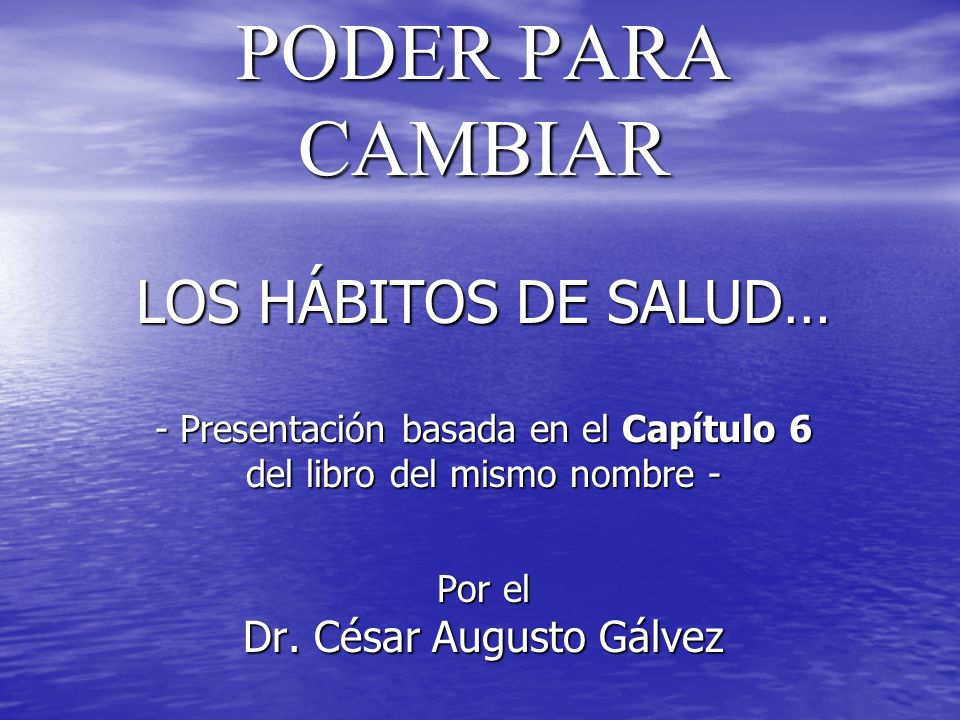 PODER PARA CAMBIAR

LOS HÁBITOS DE SALUD…

- Presentación basada en el Capítulo 6 del libro del mismo nombre -

Por el
Dr. César Augusto Gálvez